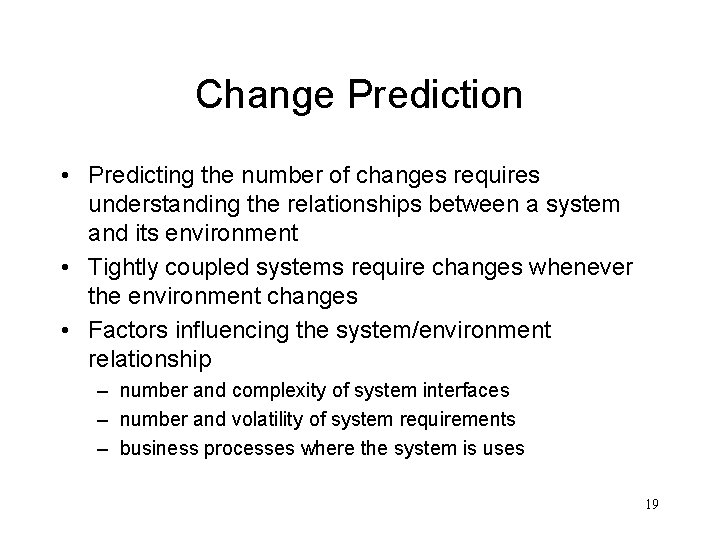 Change Prediction

• Predicting the number of changes requires understanding the relationships between a system and its environment
• Tightly coupled systems require changes whenever the environment changes
• Factors influencing the system/environment relationship
– number and complexity of system interfaces
– number and volatility of system requirements
– business processes where the system is uses

19